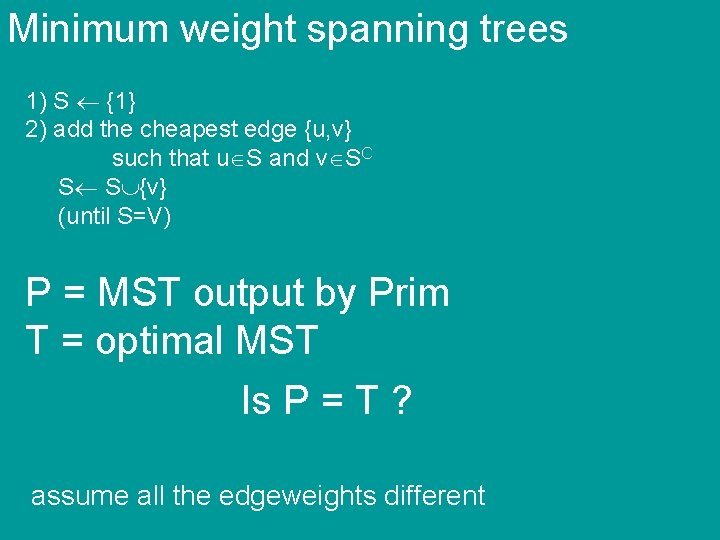 Minimum weight spanning trees

1) $S \leftarrow \{1\}$
2) add the cheapest edge $\{u,v\}$ such that $u \in S$ and $v \in S^C$
$S \leftarrow S \cup \{v\}$
(until $S=V$)

P = MST output by Prim
T = optimal MST

Is P = T ?

assume all the edgeweights different